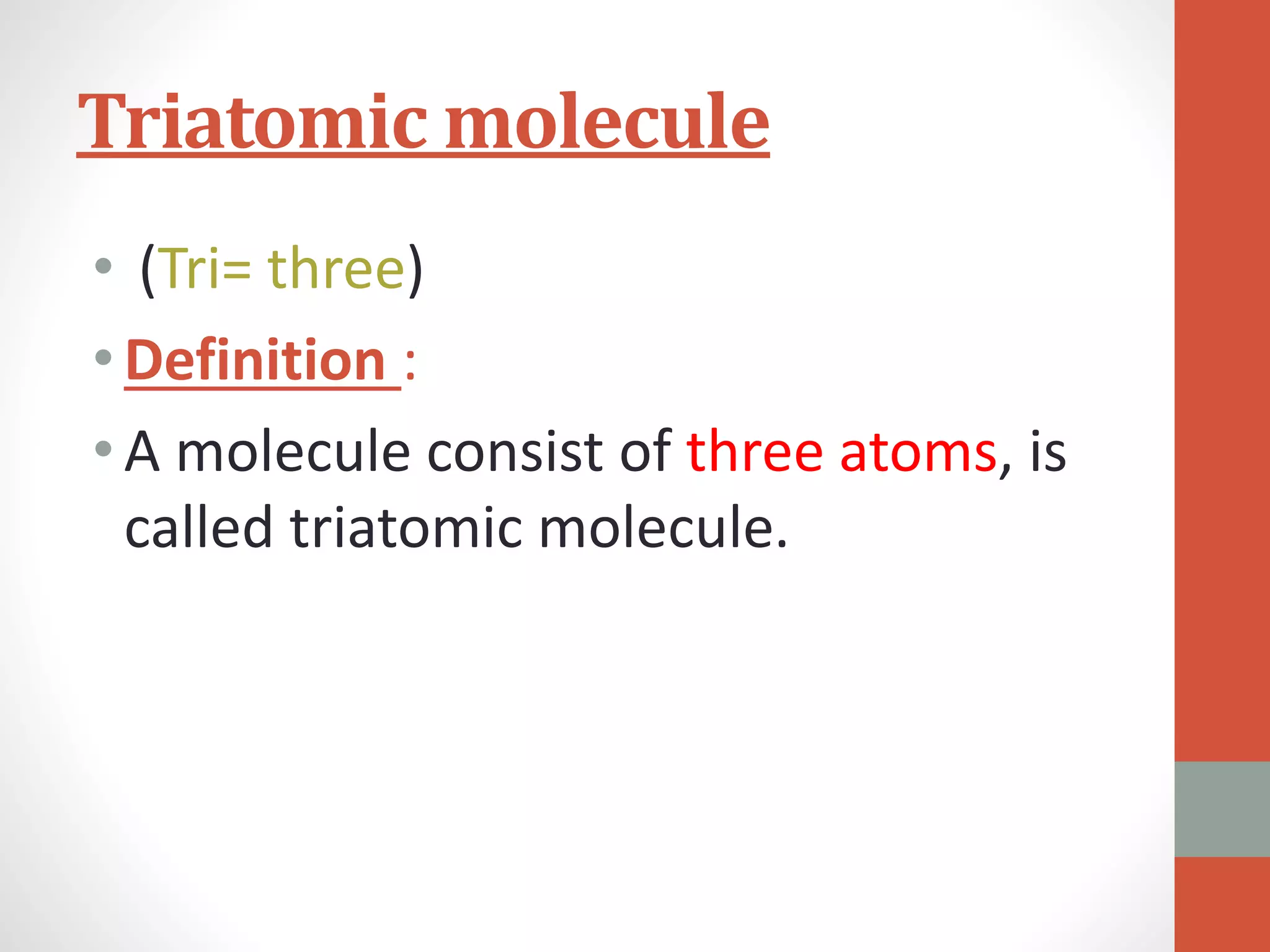 Triatomic molecule

• (Tri= three)
• Definition :
• A molecule consist of three atoms, is called triatomic molecule.